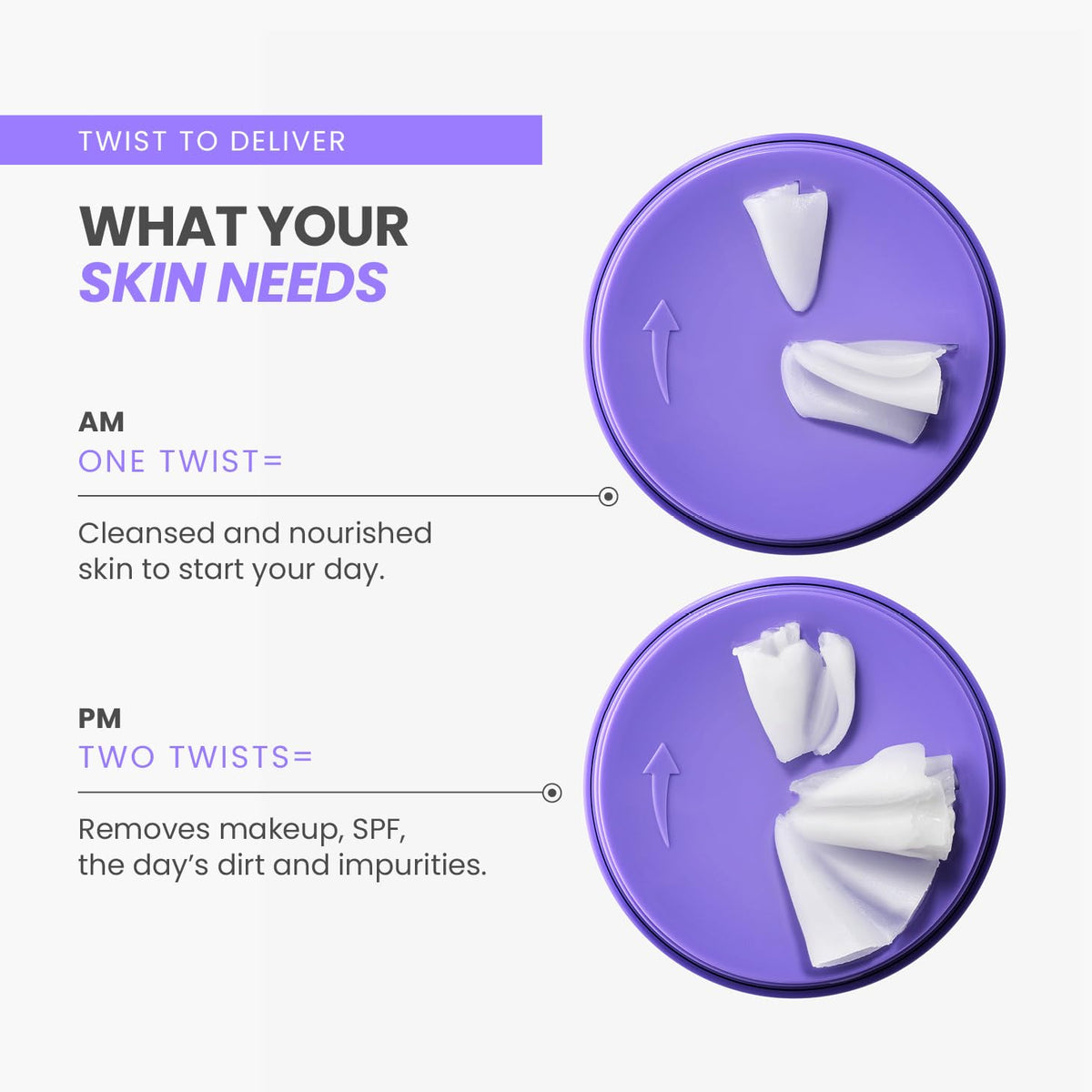 TWIST TO DELIVER

WHAT YOUR
SKIN NEEDS

AM
ONE TWIST=

Cleansed and nourished skin to start your day.

PM
TWO TWISTS=

Removes makeup, SPF, the day's dirt and impurities.